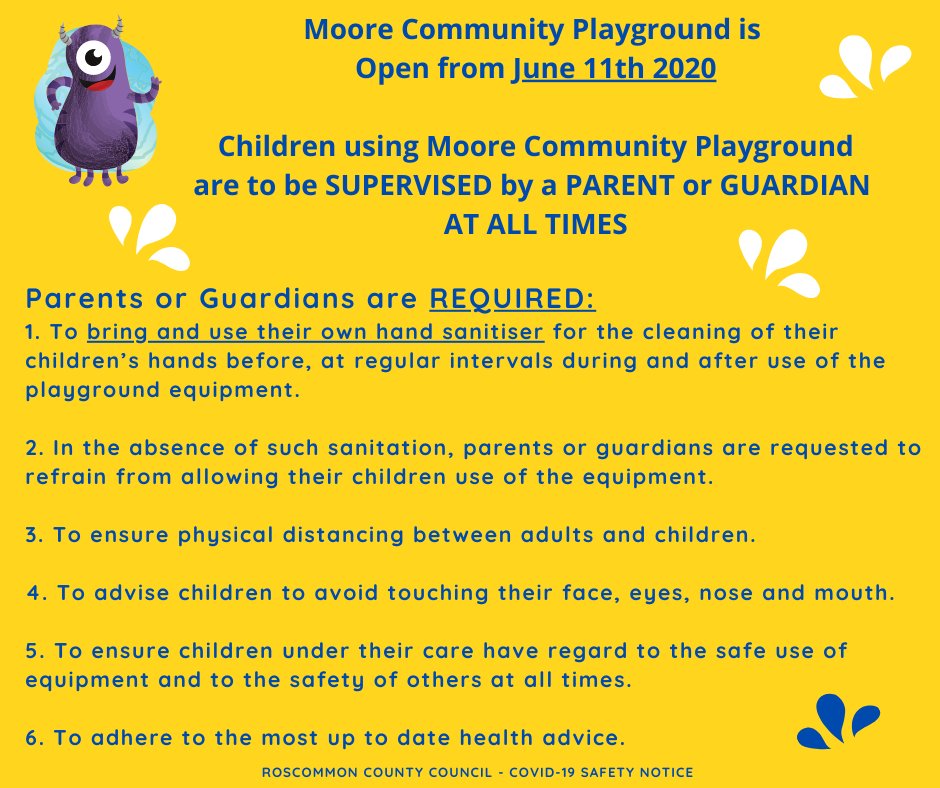 Moore Community Playground is
Open from June 11th 2020

Children using Moore Community Playground are to be SUPERVISED by a PARENT or GUARDIAN AT ALL TIMES

Parents or Guardians are REQUIRED:
1. To bring and use their own hand sanitiser for the cleaning of their children's hands before, at regular intervals during and after use of the playground equipment.

2. In the absence of such sanitation, parents or guardians are requested to refrain from allowing their children use of the equipment.

3. To ensure physical distancing between adults and children.

4. To advise children to avoid touching their face, eyes, nose and mouth.

5. To ensure children under their care have regard to the safe use of equipment and to the safety of others at all times.

6. To adhere to the most up to date health advice.

ROSCOMMON COUNTY COUNCIL - COVID-19 SAFETY NOTICE